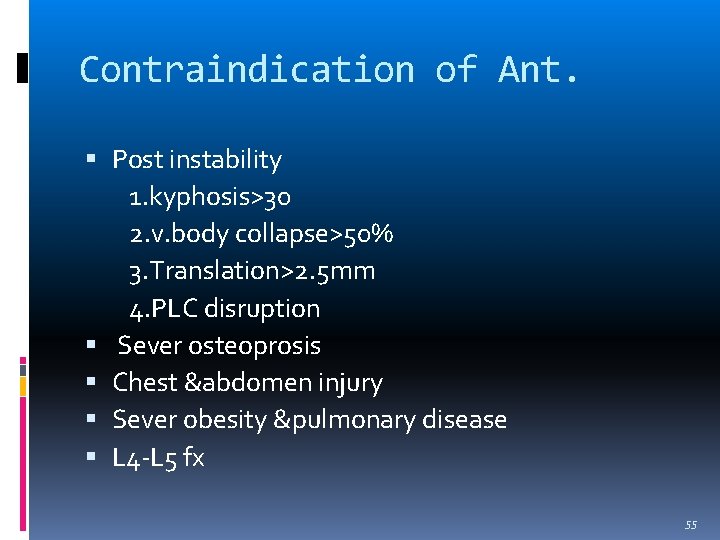 Contraindication of Ant.

- Post instability
  1.kyphosis>30
  2.v.body collapse>50%
  3.Translation>2.5mm
  4.PLC disruption
- Sever osteoprosis
- Chest &abdomen injury
- Sever obesity &pulmonary disease
- L4-L5 fx

55